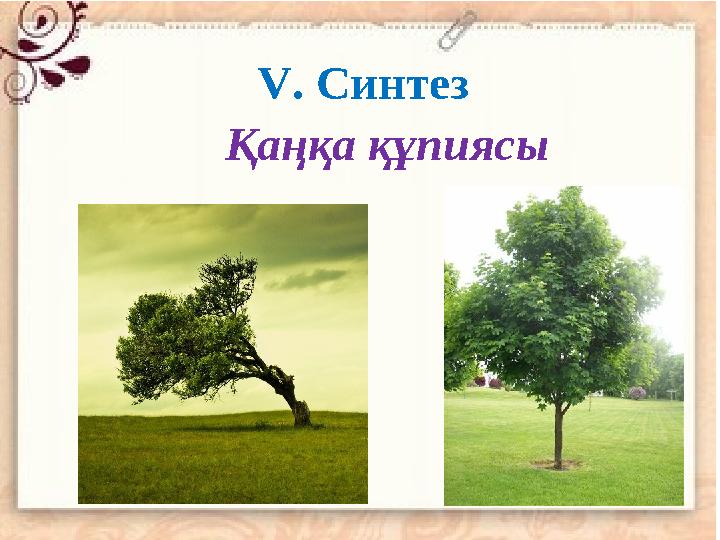 V. Синтез

Қаңқа құпиясы